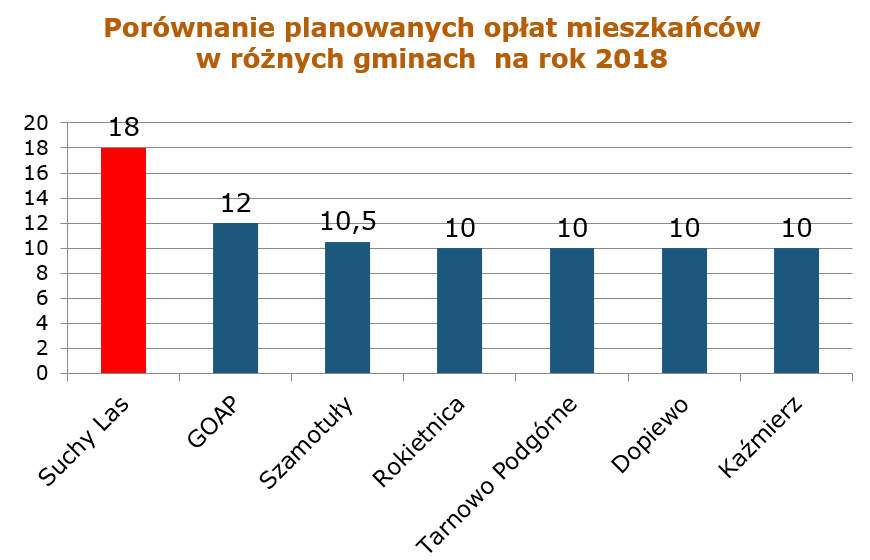 Porównanie planowanych opłat mieszkańców
w różnych gminach na rok 2018

20
18
16
14
12
10
8
6
4
2
0

18
12
10,5
10
10
10
10

Suchy Las
GOAP
Szamotuły
Rokietnica
Tarnowo Podgórne
Dopiewo
Kaźmierz